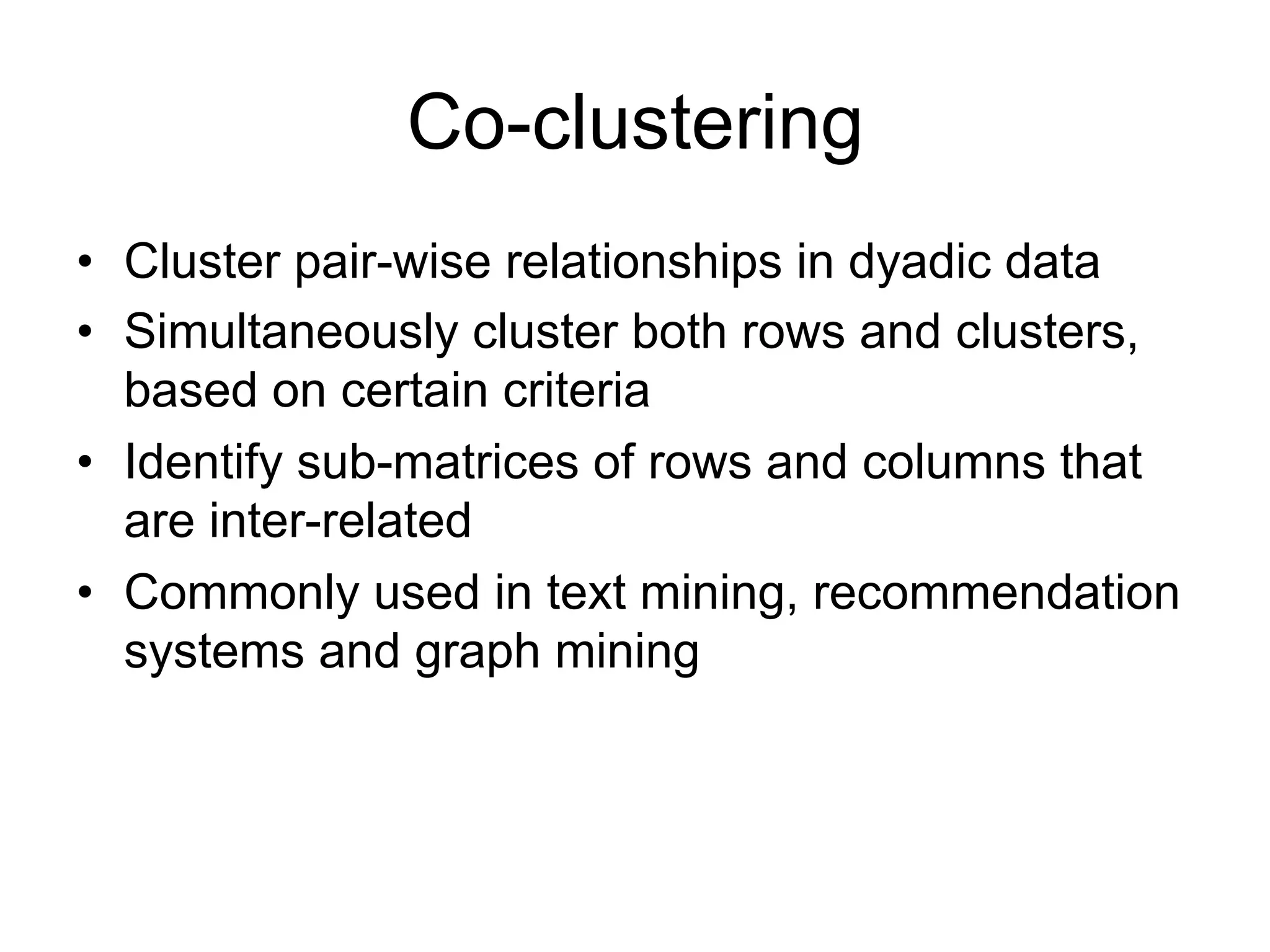 Co-clustering

• Cluster pair-wise relationships in dyadic data
• Simultaneously cluster both rows and clusters, based on certain criteria
• Identify sub-matrices of rows and columns that are inter-related
• Commonly used in text mining, recommendation systems and graph mining